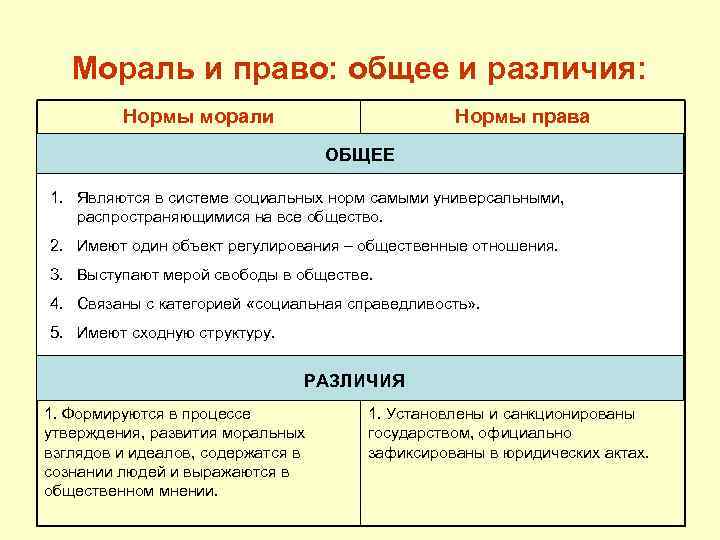 Мораль и право: общее и различия:

| Нормы морали | Нормы права |
|---|---|
| ОБЩЕЕ | |
| 1. Являются в системе социальных норм самыми универсальными, распространяющимися на все общество. 2. Имеют один объект регулирования – общественные отношения. 3. Выступают мерой свободы в обществе. 4. Связаны с категорией «социальная справедливость». 5. Имеют сходную структуру. | |
| РАЗЛИЧИЯ | |
| 1. Формируются в процессе утверждения, развития моральных взглядов и идеалов, содержатся в сознании людей и выражаются в общественном мнении. | 1. Установлены и санкционированы государством, официально зафиксированы в юридических актах. |